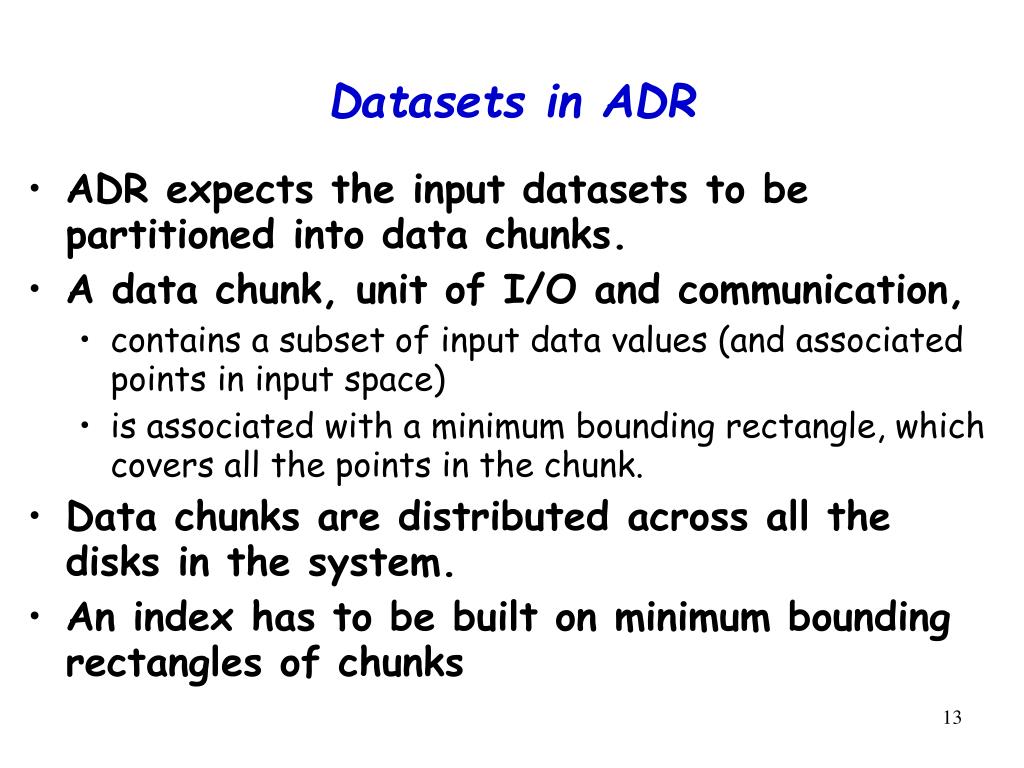 Datasets in ADR

• ADR expects the input datasets to be partitioned into data chunks.
• A data chunk, unit of I/O and communication,
  • contains a subset of input data values (and associated points in input space)
  • is associated with a minimum bounding rectangle, which covers all the points in the chunk.
• Data chunks are distributed across all the disks in the system.
• An index has to be built on minimum bounding rectangles of chunks

13